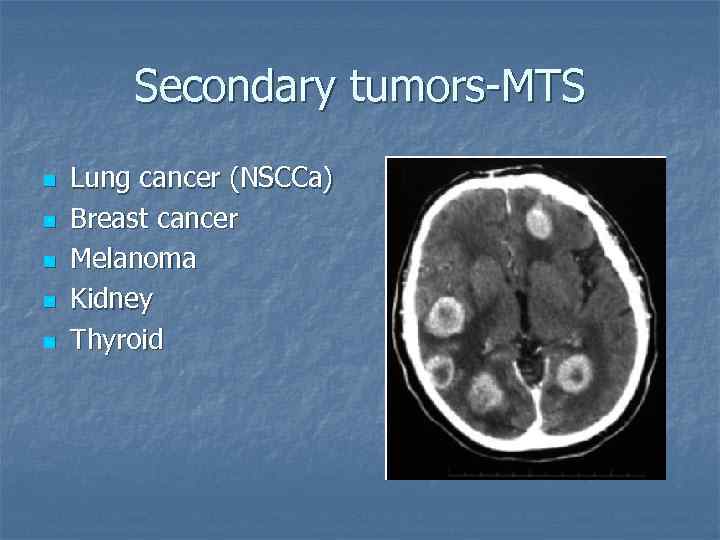 Secondary tumors-MTS

- Lung cancer (NSCCa)
- Breast cancer
- Melanoma
- Kidney
- Thyroid